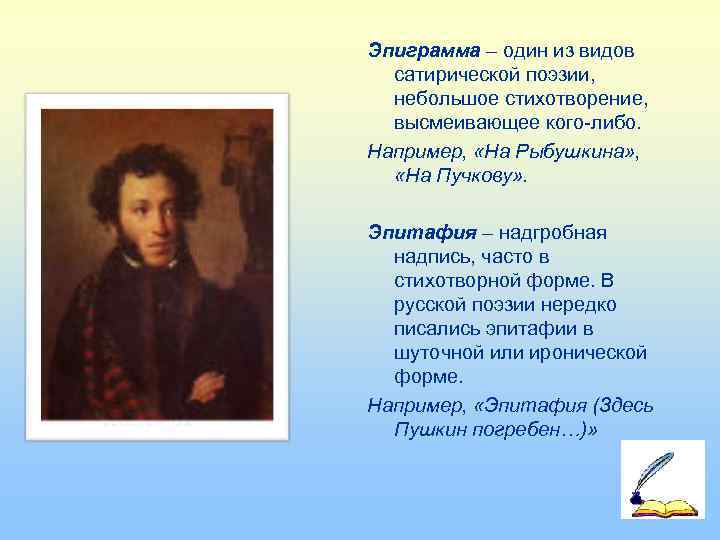 Эпиграмма – один из видов сатирической поэзии, небольшое стихотворение, высмеивающее кого-либо.

Например, «На Рыбушкина», «На Пучкову».

Эпитафия – надгробная надпись, часто в стихотворной форме. В русской поэзии нередко писались эпитафии в шуточной или иронической форме.

Например, «Эпитафия (Здесь Пушкин погребен…)»